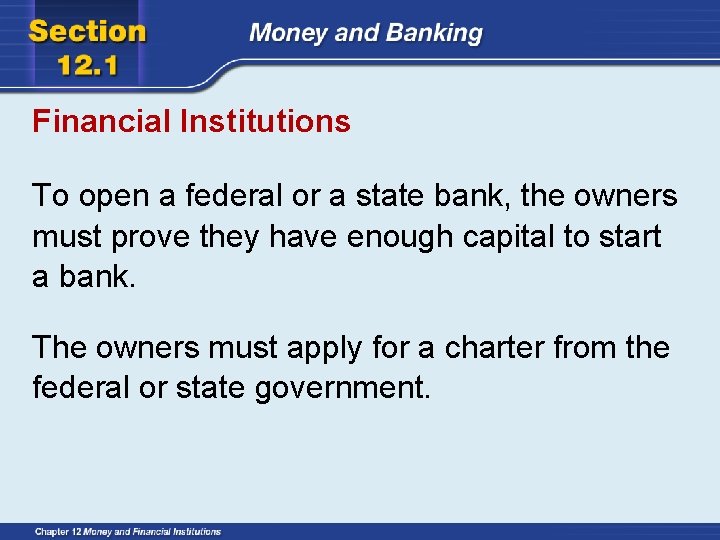 Section 12.1

Money and Banking

Financial Institutions

To open a federal or a state bank, the owners must prove they have enough capital to start a bank.

The owners must apply for a charter from the federal or state government.

Chapter 12 Money and Financial Institutions